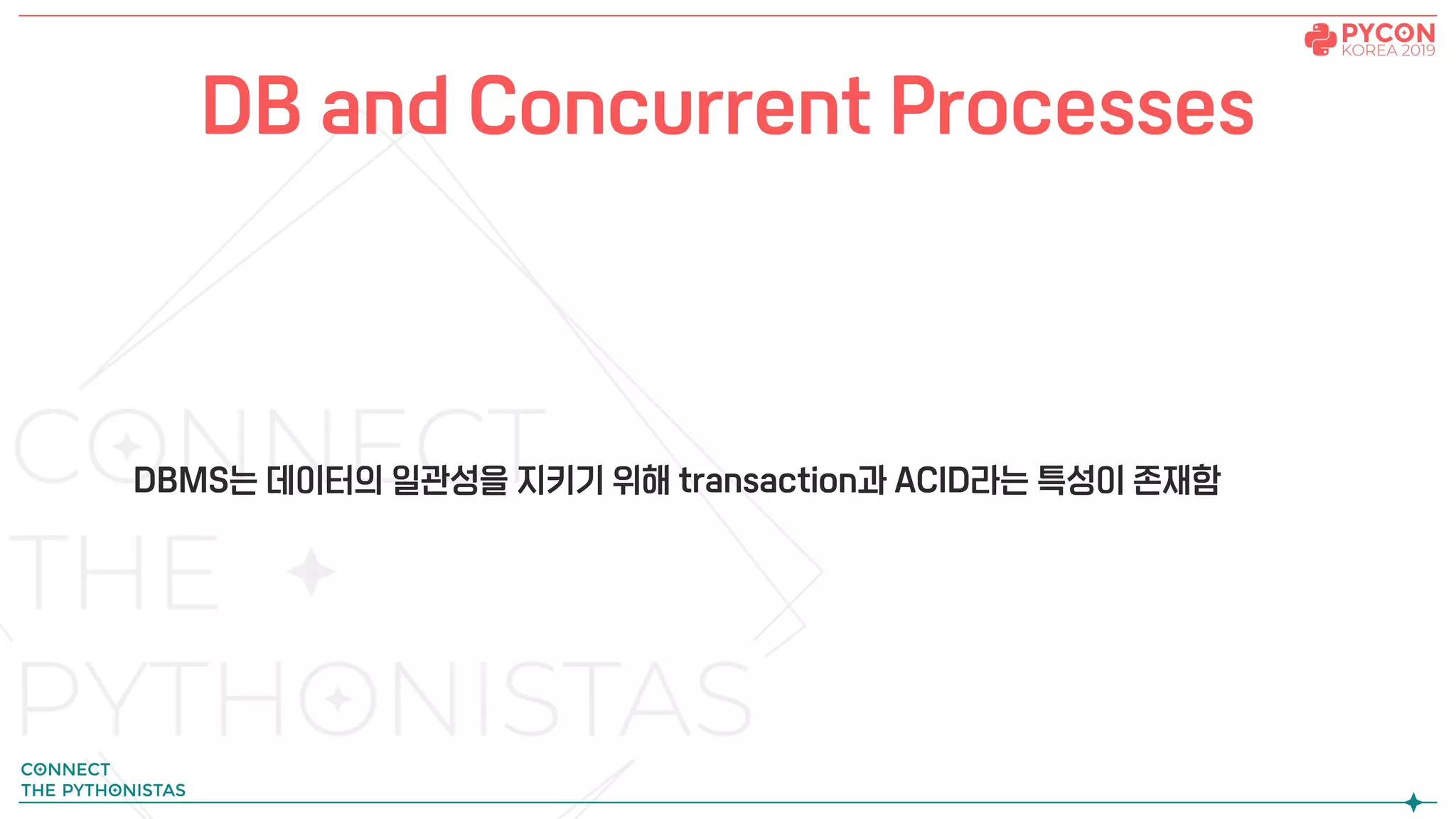 PYCON
KOREA 2019

DB and Concurrent Processes

CONNECT
THE
PYTHONISTAS

DBMS는 데이터의 일관성을 지키기 위해 transaction과 ACID라는 특성이 존재함

CONNECT
THE PYTHONISTAS